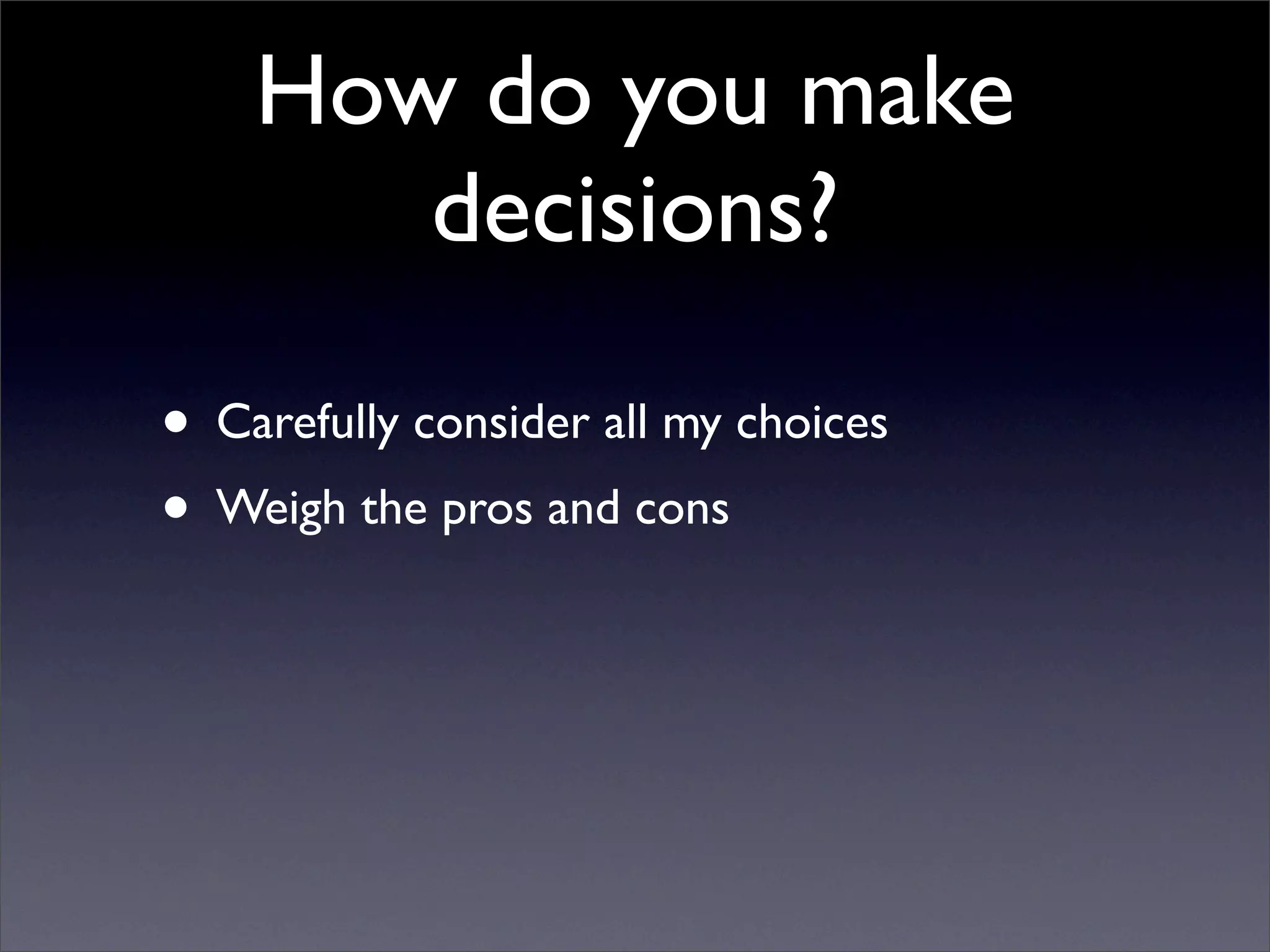 How do you make decisions?

• Carefully consider all my choices
• Weigh the pros and cons